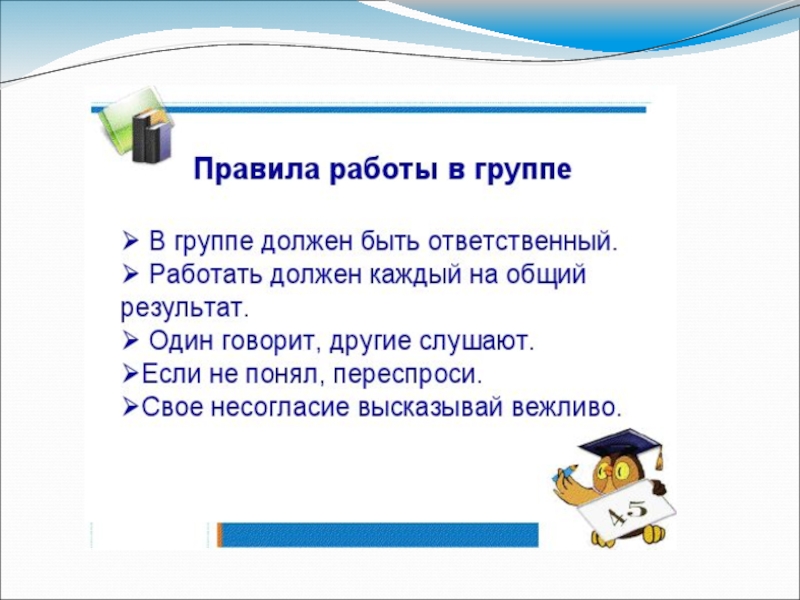 Правила работы в группе

➢ В группе должен быть ответственный.
➢ Работать должен каждый на общий результат.
➢ Один говорит, другие слушают.
➢Если не понял, переспроси.
➢Свое несогласие высказывай вежливо.

4-5